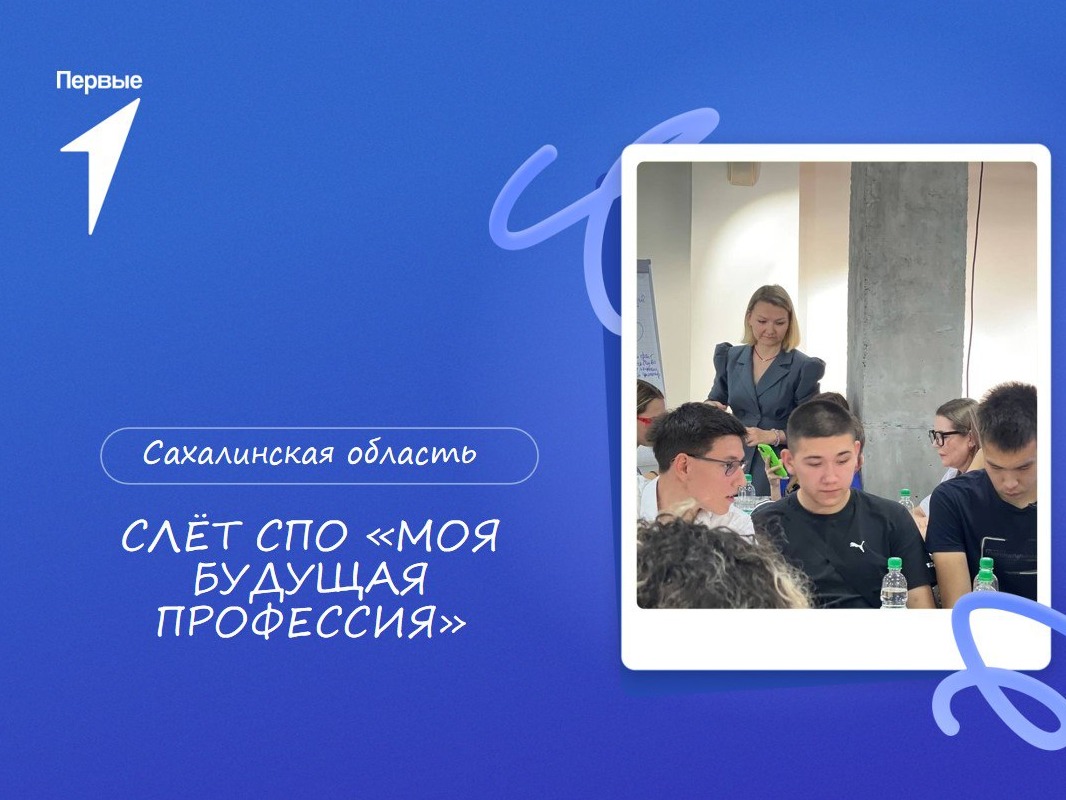 Первые

Сахалинская область

СЛЁТ СПО «МОЯ БУДУЩАЯ ПРОФЕССИЯ»